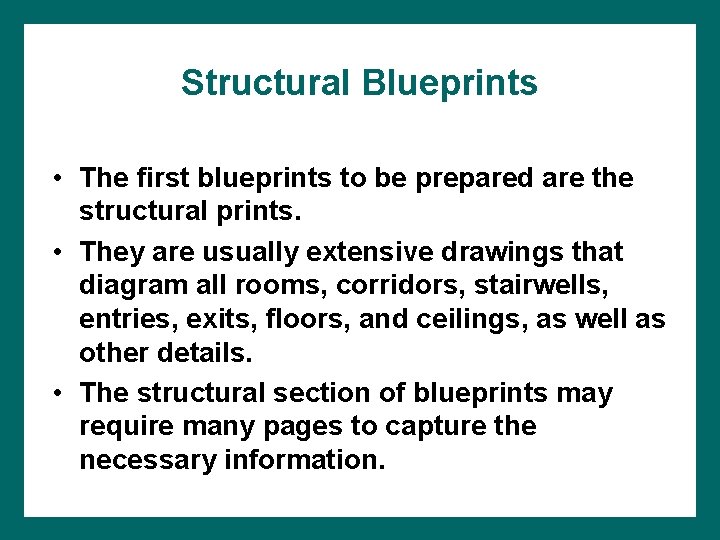 Structural Blueprints

• The first blueprints to be prepared are the structural prints.

• They are usually extensive drawings that diagram all rooms, corridors, stairwells, entries, exits, floors, and ceilings, as well as other details.

• The structural section of blueprints may require many pages to capture the necessary information.